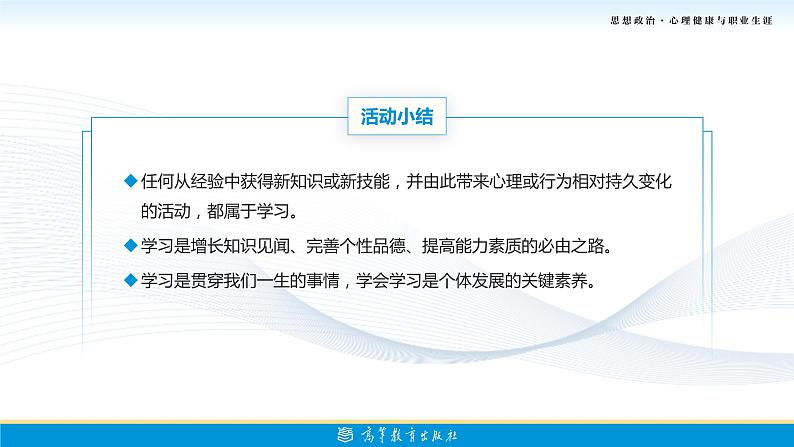 思想政治 · 心理健康与职业生涯

活动小结

◆ 任何从经验中获得新知识或新技能，并由此带来心理或行为相对持久变化的活动，都属于学习。

◆ 学习是增长知识见闻、完善个性品德、提高能力素质的必由之路。

◆ 学习是贯穿我们一生的事情，学会学习是个体发展的关键素养。

高等教育出版社